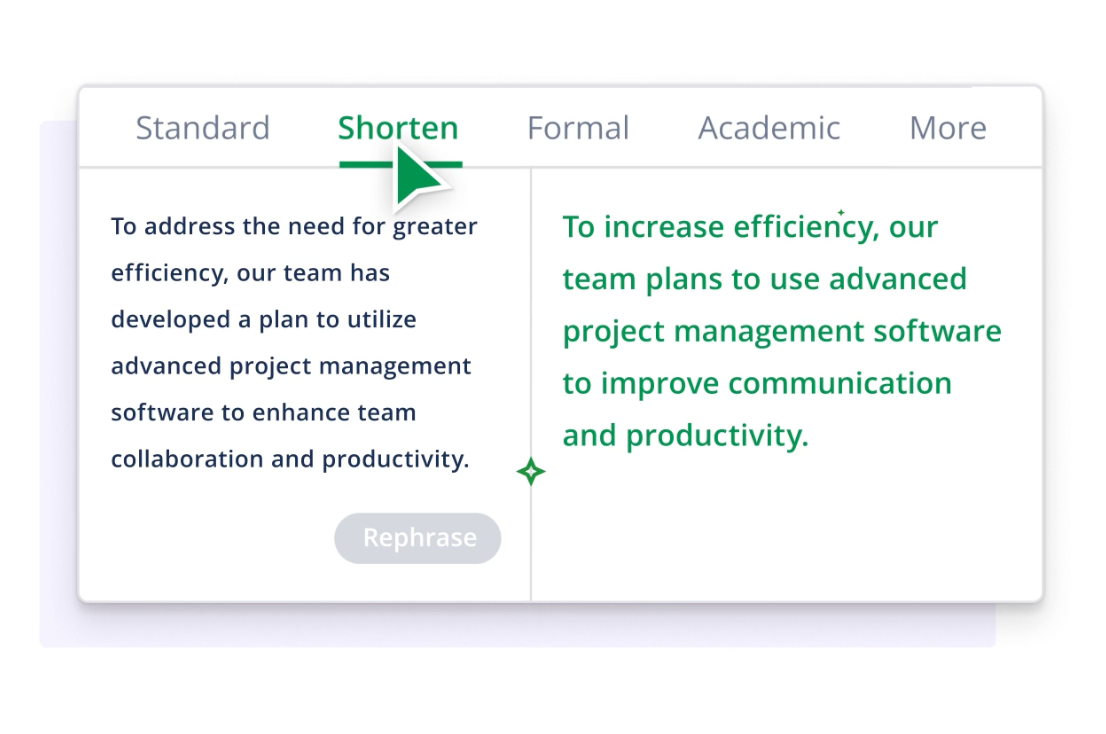 Standard Shorten Formal Academic More

To address the need for greater efficiency, our team has developed a plan to utilize advanced project management software to enhance team collaboration and productivity.

Rephrase

To increase efficiency, our team plans to use advanced project management software to improve communication and productivity.